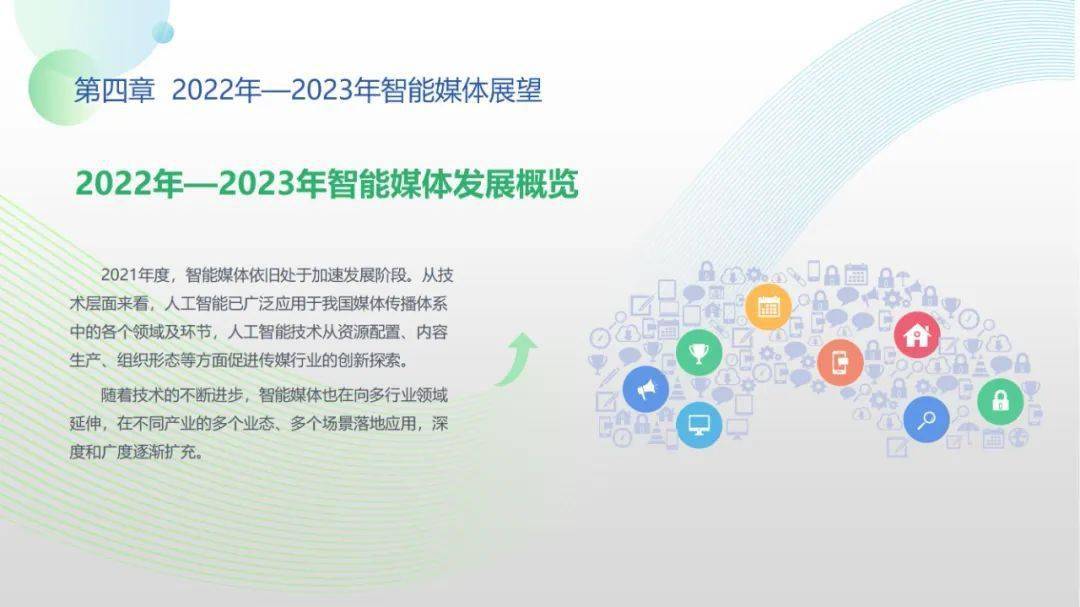 第四章  2022年—2023年智能媒体展望

2022年—2023年智能媒体发展概览

2021年度，智能媒体依旧处于加速发展阶段。从技术层面来看，人工智能已广泛应用于我国媒体传播体系中的各个领域及环节，人工智能技术从资源配置、内容生产、组织形态等方面促进传媒行业的创新探索。

随着技术的不断进步，智能媒体也在向多行业领域延伸，在不同产业的多个业态、多个场景落地应用，深度和广度逐渐扩充。